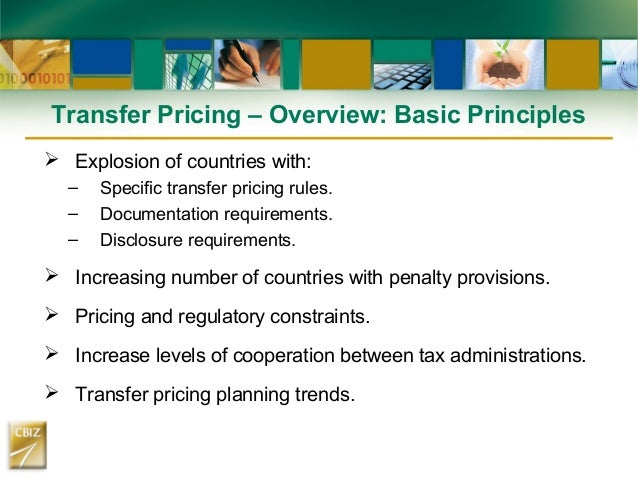 0100010101

Transfer Pricing – Overview: Basic Principles

➢ Explosion of countries with:
– Specific transfer pricing rules.
– Documentation requirements.
– Disclosure requirements.

➢ Increasing number of countries with penalty provisions.

➢ Pricing and regulatory constraints.

➢ Increase levels of cooperation between tax administrations.

➢ Transfer pricing planning trends.

CBIZ